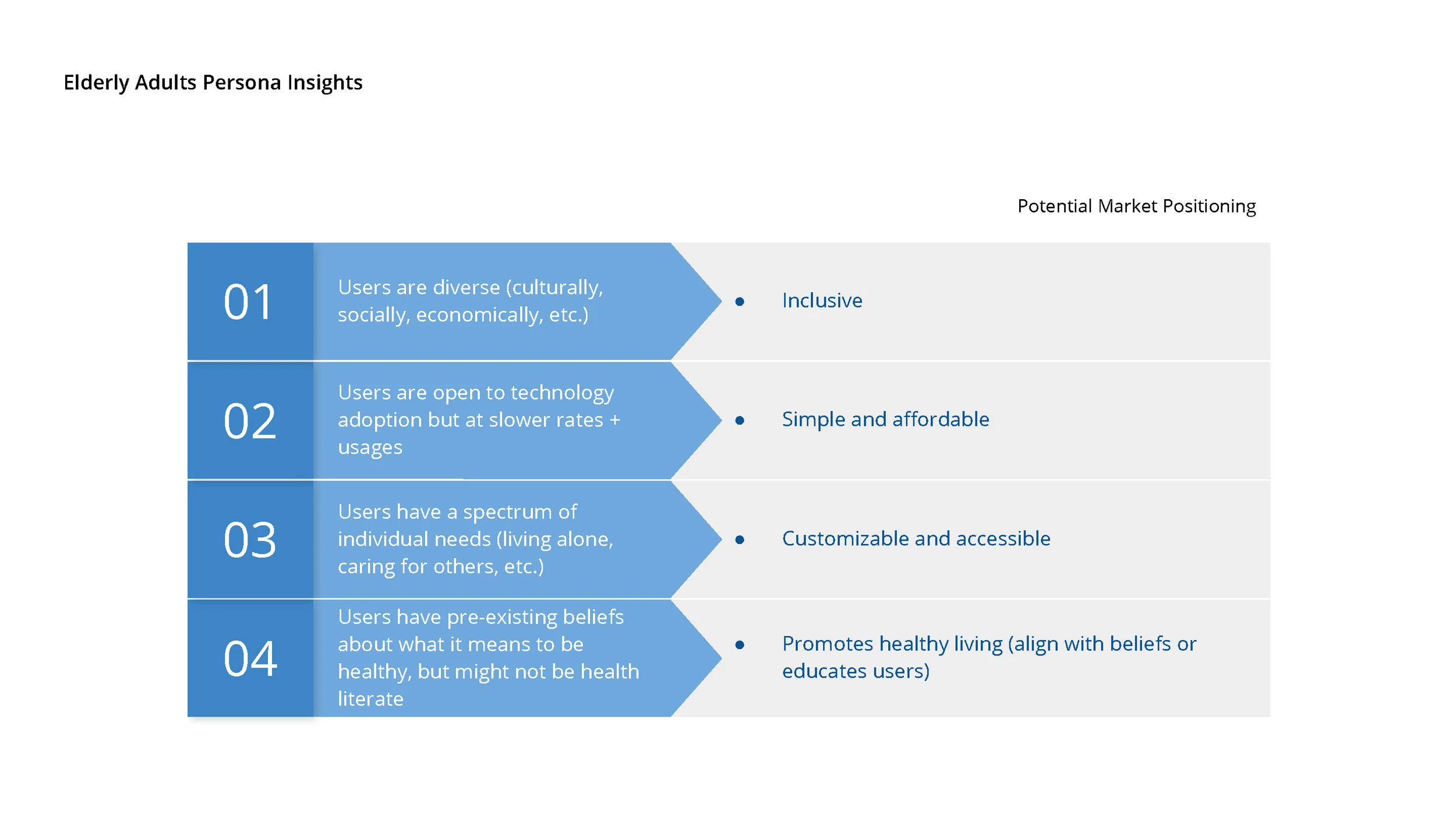 Elderly Adults Persona Insights

Potential Market Positioning

01

Users are diverse (culturally, socially, economically, etc.)

• Inclusive

02

Users are open to technology adoption but at slower rates + usages

• Simple and affordable

03

Users have a spectrum of individual needs (living alone, caring for others, etc.)

• Customizable and accessible

04

Users have pre-existing beliefs about what it means to be healthy, but might not be health literate

• Promotes healthy living (align with beliefs or educates users)